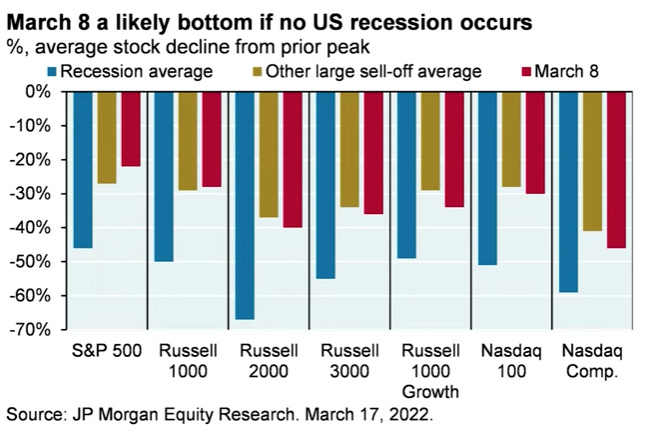 March 8 a likely bottom if no US recession occurs
%, average stock decline from prior peak

Recession average
Other large sell-off average
March 8

0%
-10%
-20%
-30%
-40%
-50%
-60%
-70%

S&P 500
Russell 1000
Russell 2000
Russell 3000
Russell 1000 Growth
Nasdaq 100
Nasdaq Comp.

Source: JP Morgan Equity Research. March 17, 2022.